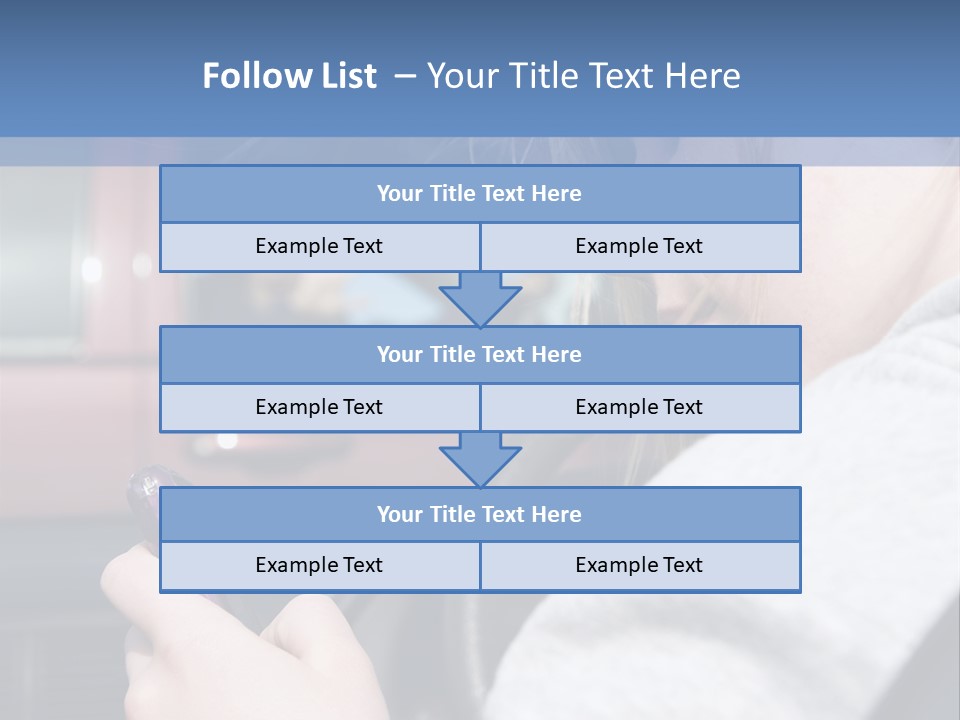 Follow List – Your Title Text Here

Your Title Text Here

Example Text

Example Text

Your Title Text Here

Example Text

Example Text

Your Title Text Here

Example Text

Example Text